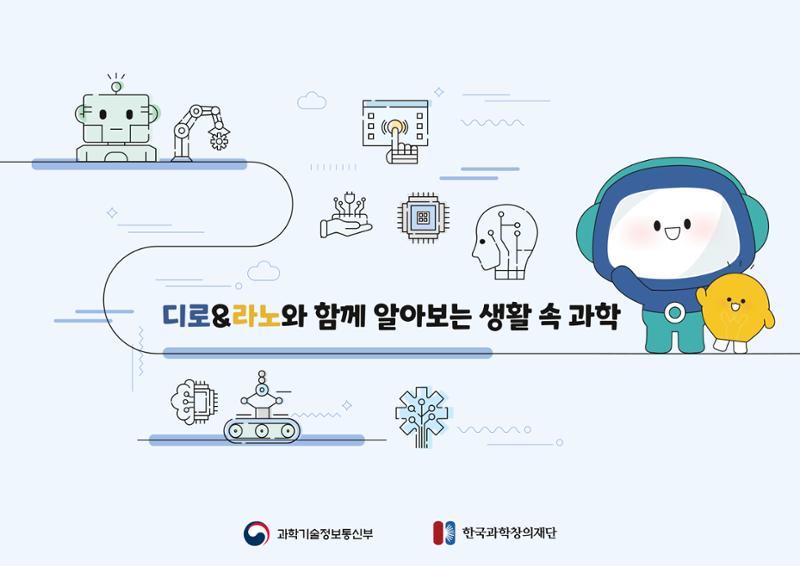 디로&라노와 함께 알아보는 생활 속 과학

과학기술정보통신부

한국과학창의재단